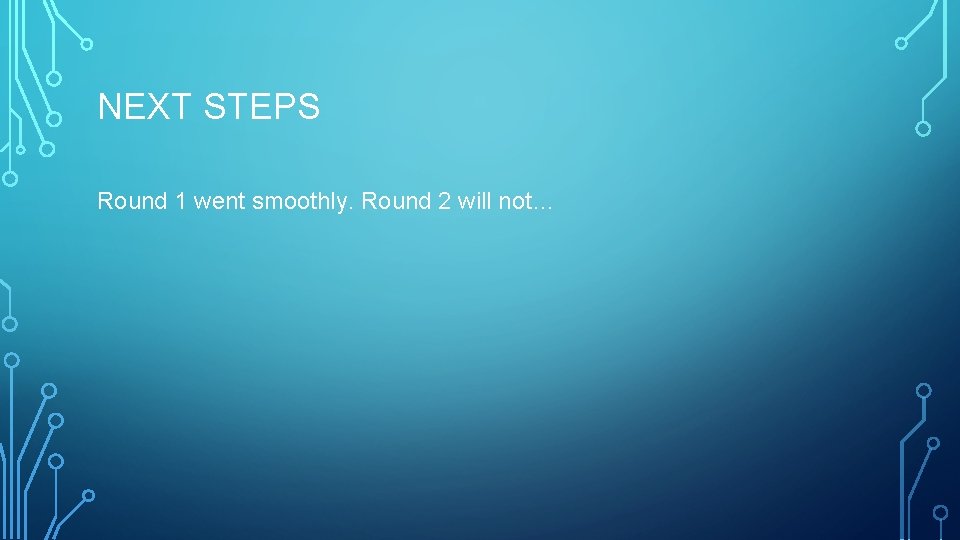 NEXT STEPS

Round 1 went smoothly. Round 2 will not…